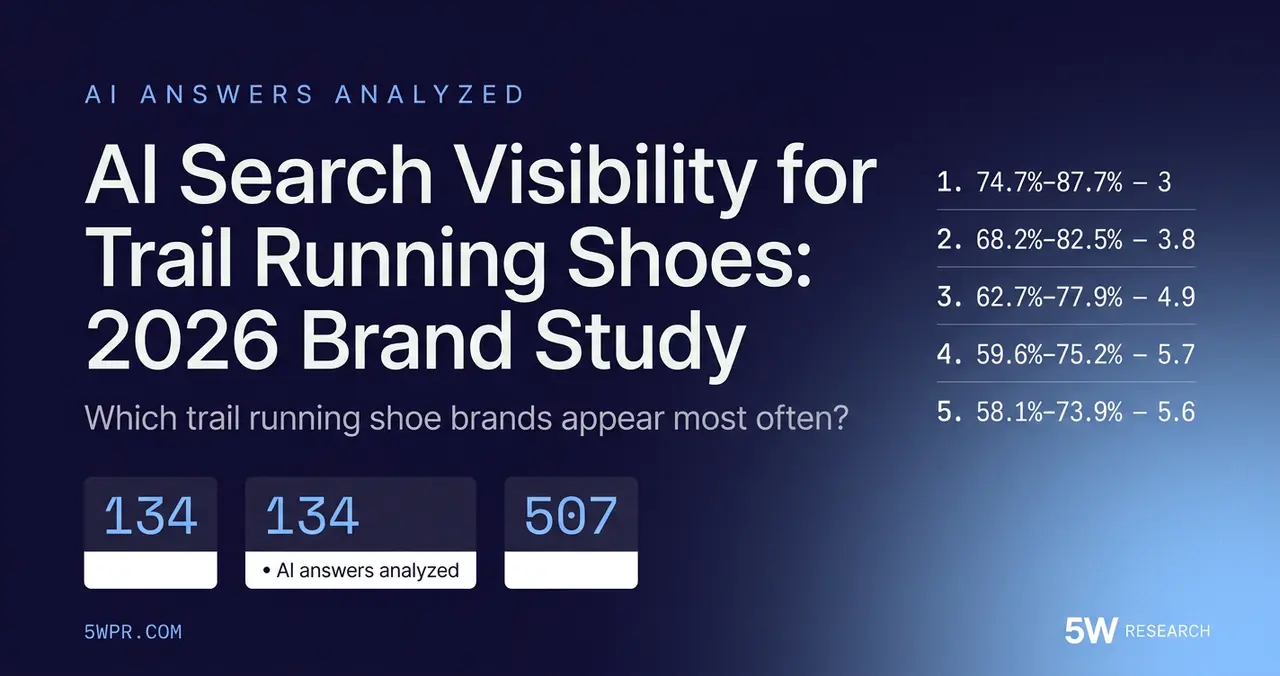 AI ANSWERS ANALYZED

AI Search Visibility for Trail Running Shoes: 2026 Brand Study

Which trail running shoe brands appear most often?

1. 74.7%–87.7% – 3
2. 68.2%–82.5% – 3.8
3. 62.7%–77.9% – 4.9
4. 59.6%–75.2% – 5.7
5. 58.1%–73.9% – 5.6

134

134
• AI answers analyzed

507

5WPR.COM

5W RESEARCH